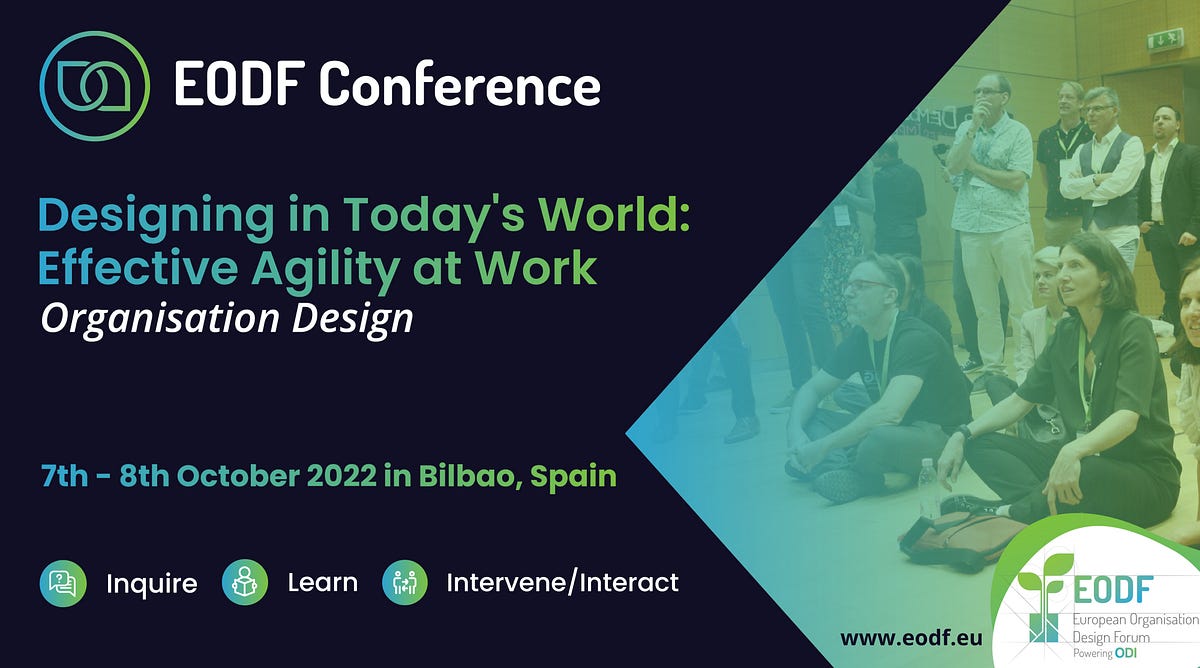 EODF Conference

Designing in Today's World: Effective Agility at Work
Organisation Design

7th - 8th October 2022 in Bilbao, Spain

Inquire Learn Intervene/Interact

www.eodf.eu

EODF
European Organisation Design Forum
Powering ODI